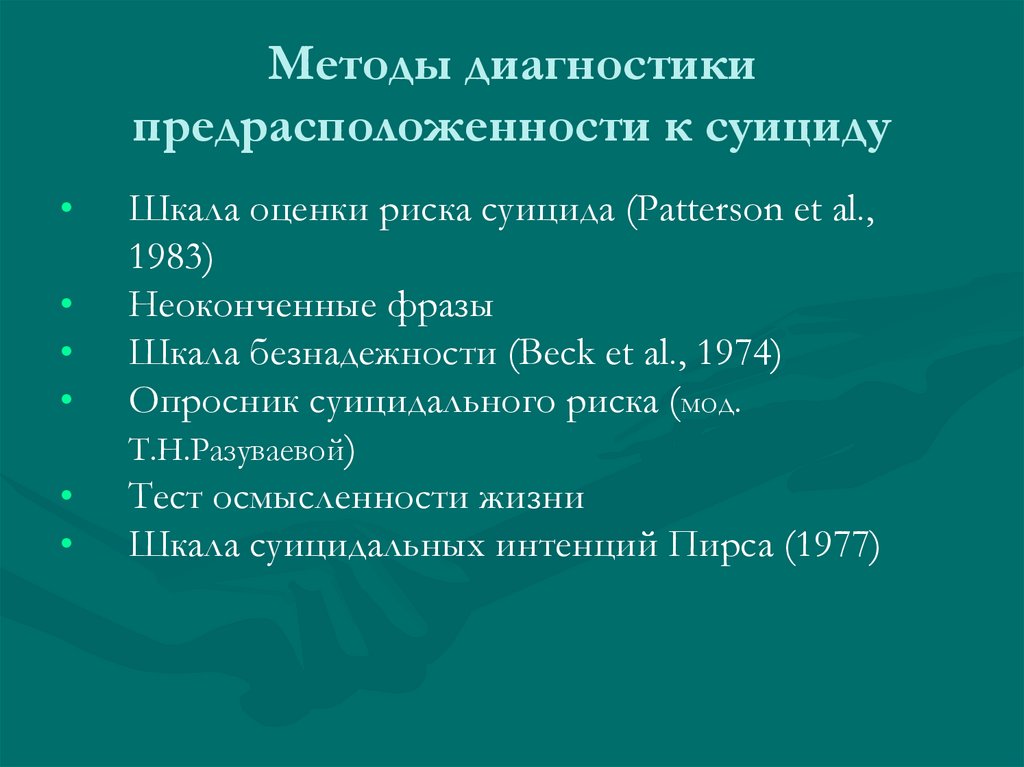 Методы диагностики предрасположенности к суициду

• Шкала оценки риска суицида (Patterson et al., 1983)
• Неоконченные фразы
• Шкала безнадежности (Beck et al., 1974)
• Опросник суицидального риска (мод. Т.Н.Разуваевой)
• Тест осмысленности жизни
• Шкала суицидальных интенций Пирса (1977)